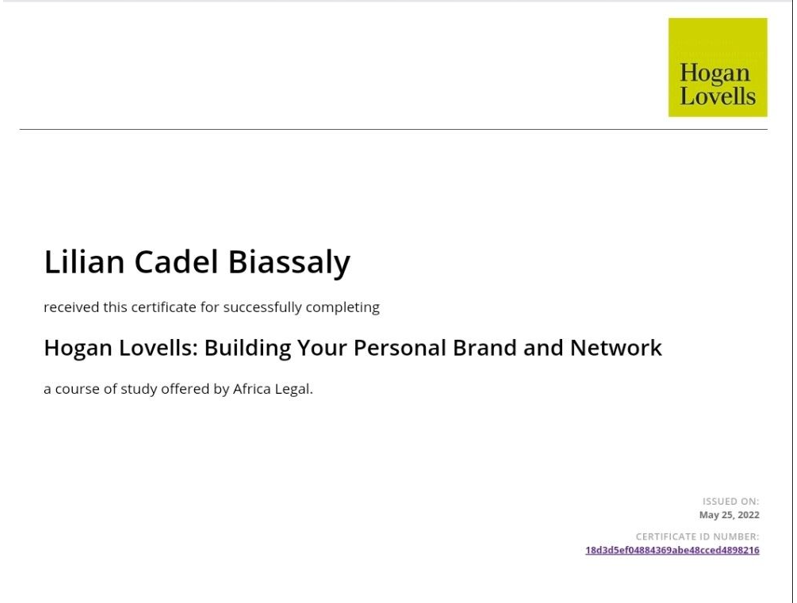 Hogan Lovells

Lilian Cadel Biassaly

received this certificate for successfully completing

Hogan Lovells: Building Your Personal Brand and Network

a course of study offered by Africa Legal.

ISSUED ON:
May 25, 2022

CERTIFICATE ID NUMBER:
18d3d5ef04884369abe48cced4898216